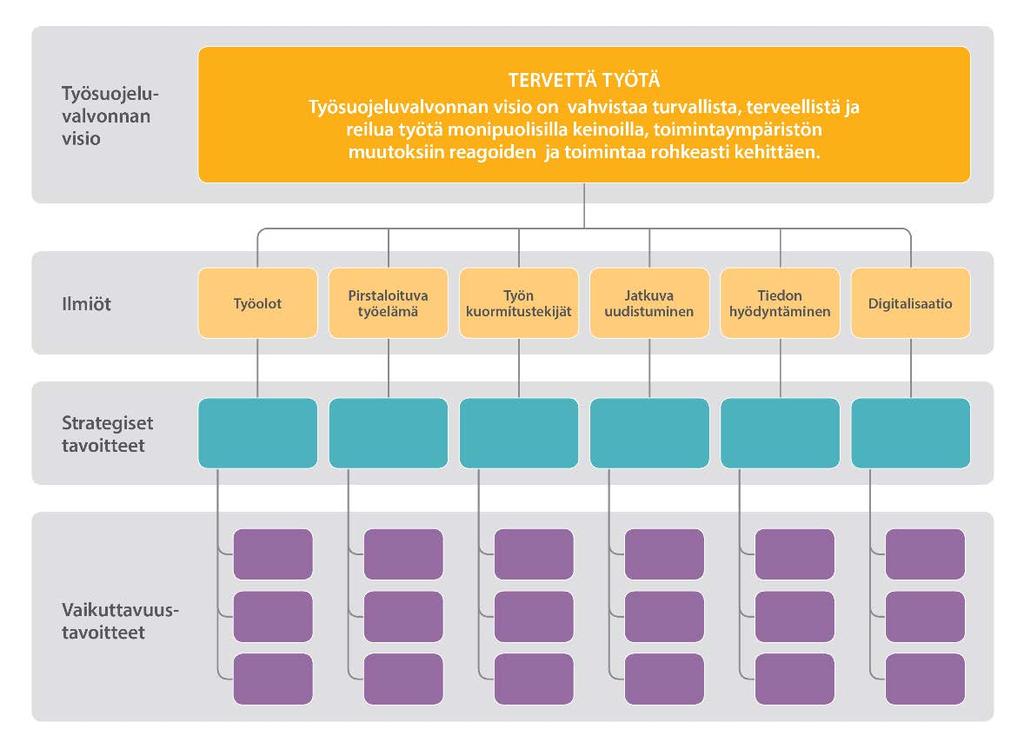 Työsuojeluvalvonnan visio

TERVETTÄ TYÖTÄ
Työsuojeluvalvonnan visio on vahvistaa turvallista, terveellistä ja reilua työtä monipuolisilla keinoilla, toimintaympäristön muutoksiin reagoiden ja toimintaa rohkeasti kehittäen.

Ilmiöt

Työolot

Pirstaloituva työelämä

Työn kuormitustekijät

Jatkuva uudistuminen

Tiedon hyödyntäminen

Digitalisaatio

Strategiset tavoitteet

Vaikuttavuustavoitteet